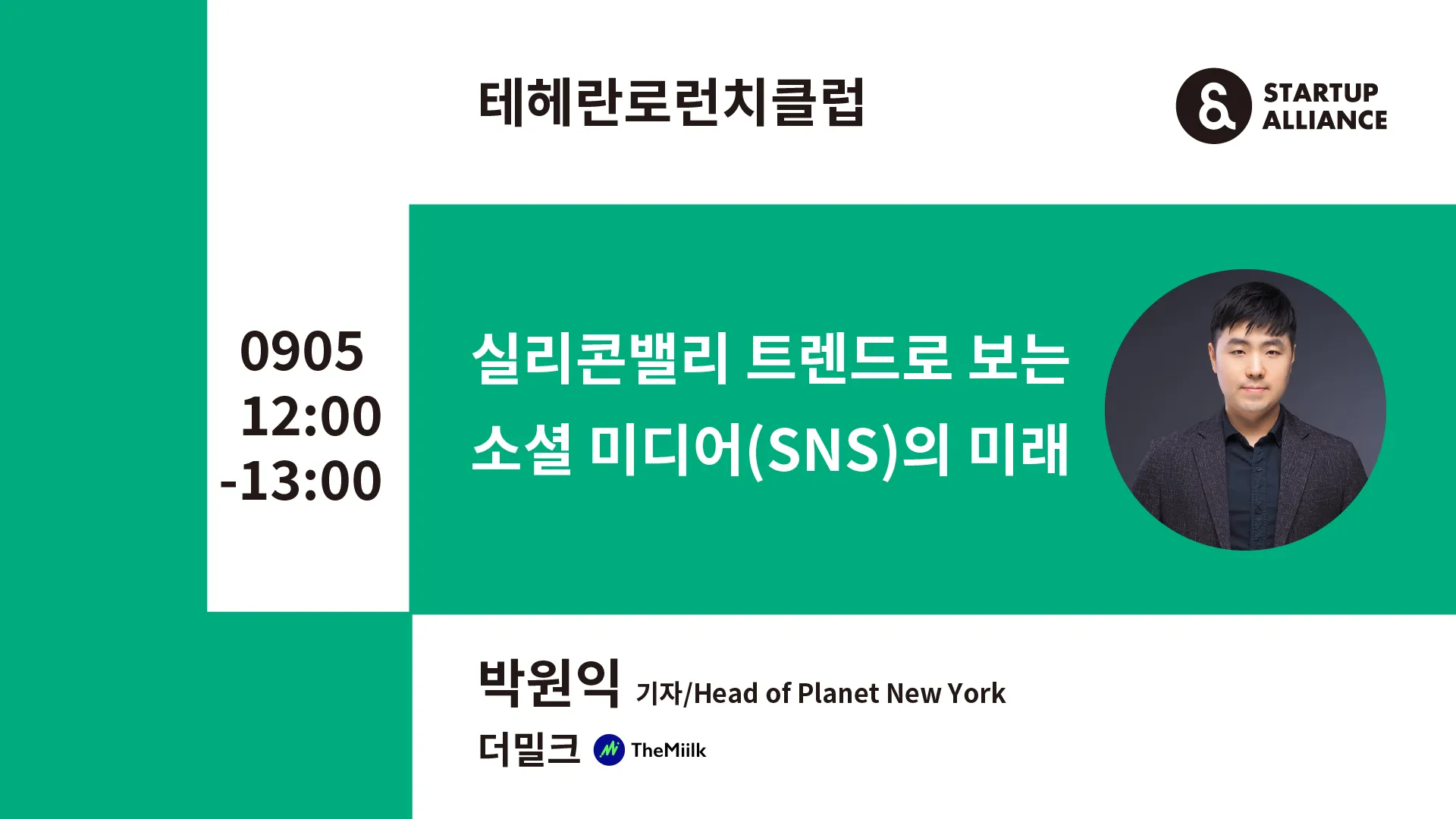 테헤란로런치클럽

STARTUP ALLIANCE

0905
12:00
-13:00

실리콘밸리 트렌드로 보는 소셜 미디어(SNS)의 미래

박원익 기자/Head of Planet New York

더밀크 TheMiilk